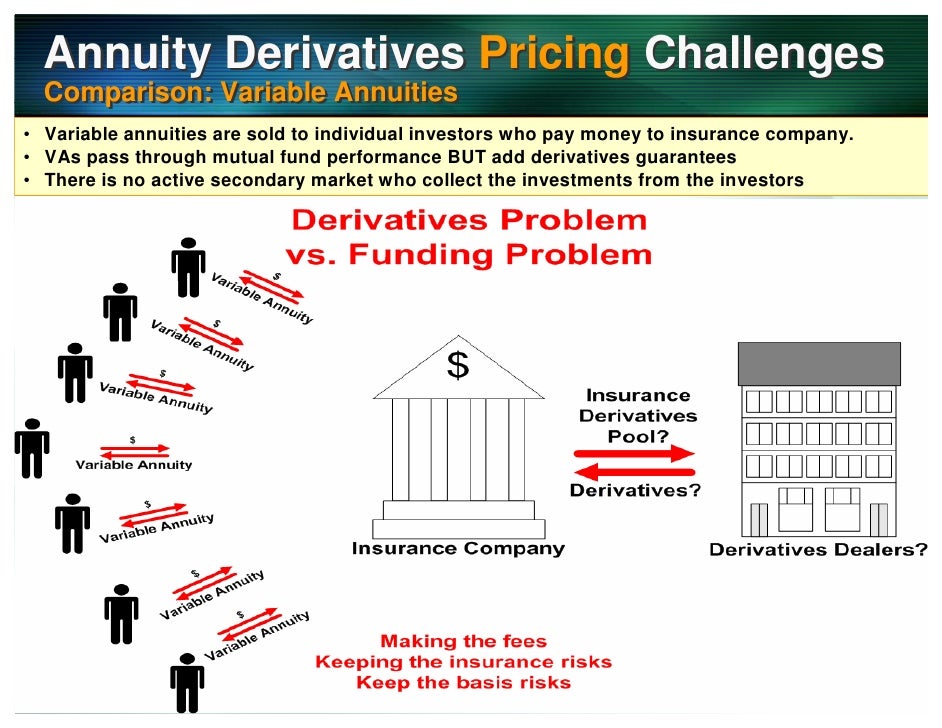 Annuity Derivatives Pricing Challenges
Comparison: Variable Annuities

• Variable annuities are sold to individual investors who pay money to insurance company.
• VAs pass through mutual fund performance BUT add derivatives guarantees
• There is no active secondary market who collect the investments from the investors

Derivatives Problem
vs. Funding Problem

$
Variable Annuity
$
Variable Annuity
$
Variable Annuity
$
Variable Annuity
$
Variable Annuity
$
Variable Annuity
$
Variable Annuity

$
Insurance Company

Insurance Derivatives Pool?
Derivatives?

Derivatives Dealers?

Making the fees
Keeping the insurance risks
Keep the basis risks